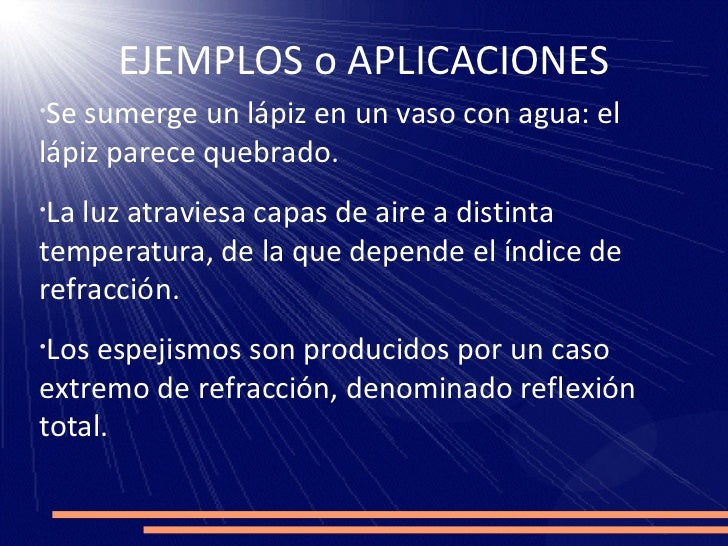 EJEMPLOS o APLICACIONES

·Se sumerge un lápiz en un vaso con agua: el lápiz parece quebrado.

·La luz atraviesa capas de aire a distinta temperatura, de la que depende el índice de refracción.

·Los espejismos son producidos por un caso extremo de refracción, denominado reflexión total.